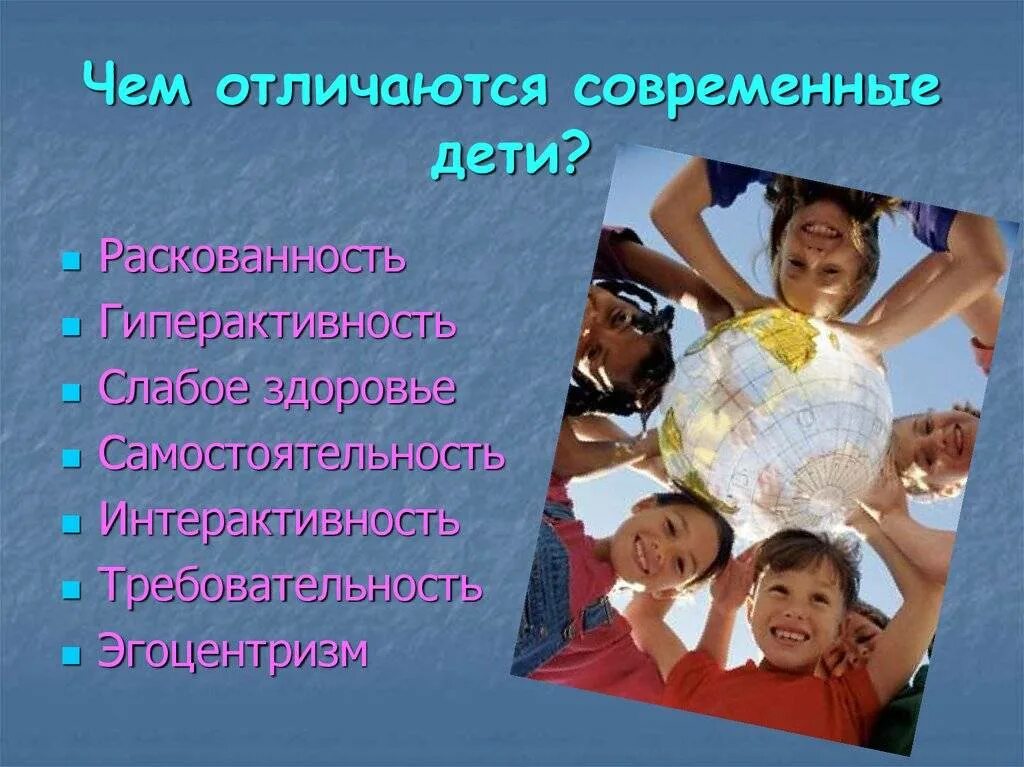 Чем отличаются современные дети?

- Раскованность
- Гиперактивность
- Слабое здоровье
- Самостоятельность
- Интерактивность
- Требовательность
- Эгоцентризм